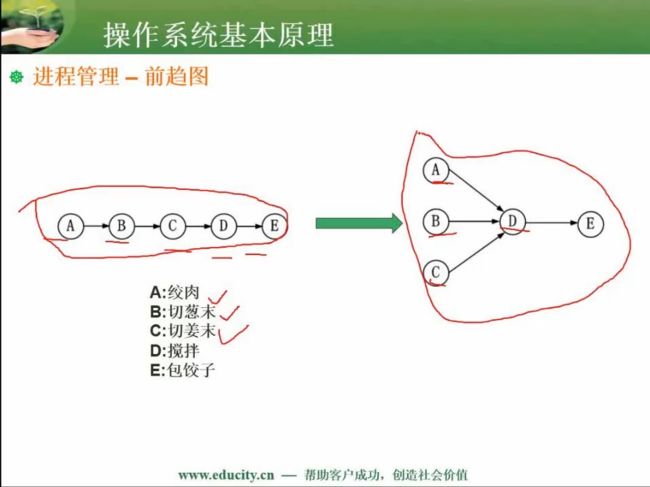 操作系统基本原理

进程管理 – 前趋图

A B C D E

A B C D E

A:绞肉
B:切葱末
C:切姜末
D:搅拌
E:包饺子

www.educity.cn — 帮助客户成功，创造社会价值